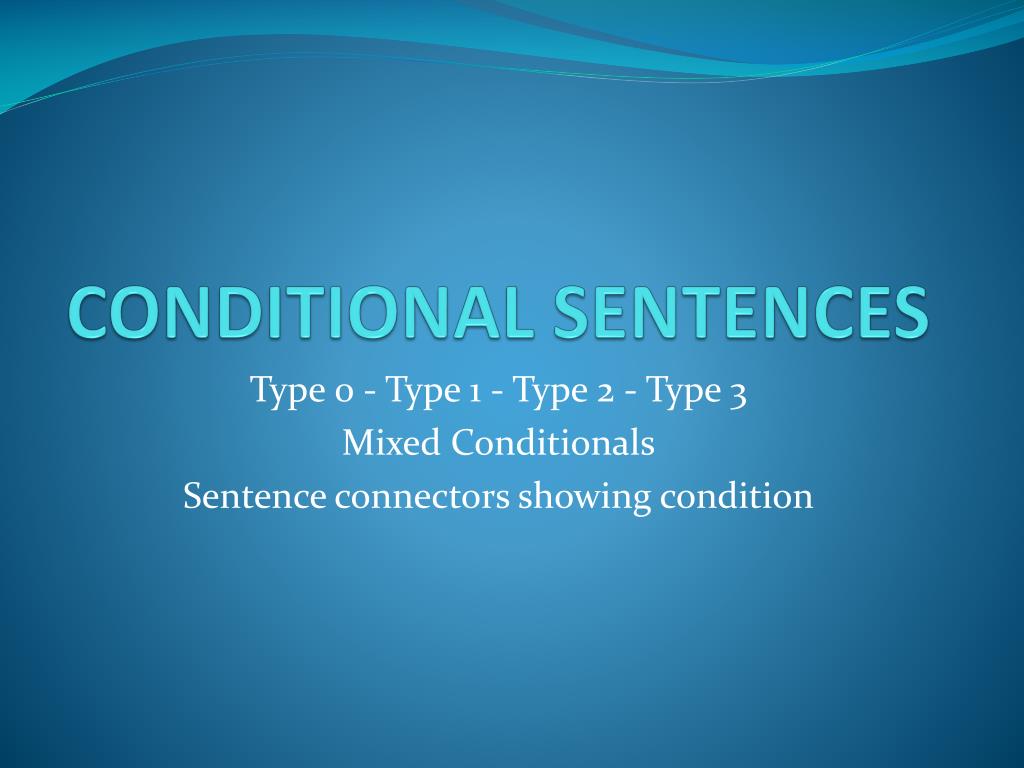 CONDITIONAL SENTENCES

Type 0 - Type 1 - Type 2 - Type 3
Mixed Conditionals
Sentence connectors showing condition